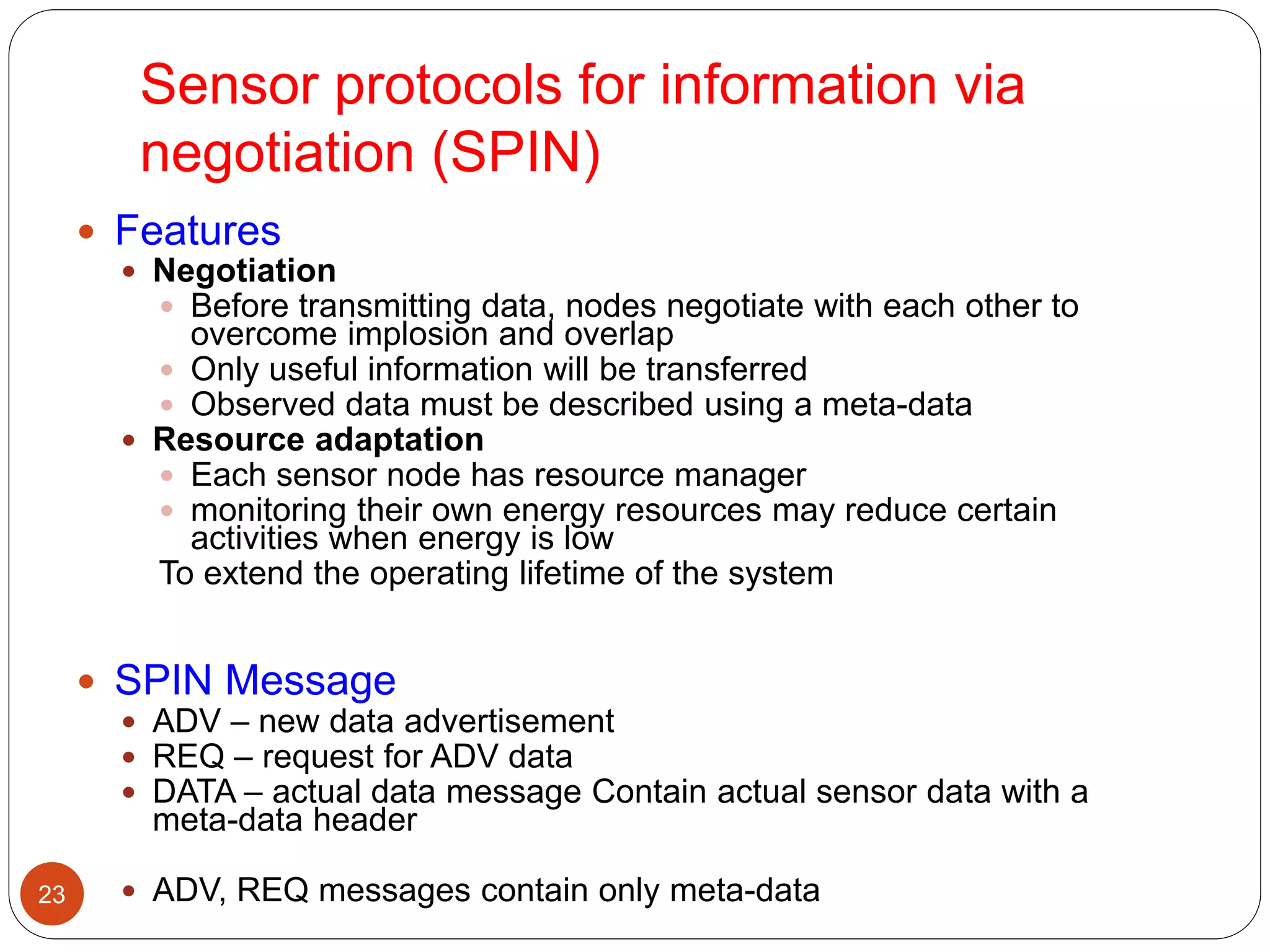 Sensor protocols for information via negotiation (SPIN)

- Features
  - Negotiation
    - Before transmitting data, nodes negotiate with each other to overcome implosion and overlap
    - Only useful information will be transferred
    - Observed data must be described using a meta-data
  - Resource adaptation
    - Each sensor node has resource manager
    - monitoring their own energy resources may reduce certain activities when energy is low

  To extend the operating lifetime of the system

- SPIN Message
  - ADV – new data advertisement
  - REQ – request for ADV data
  - DATA – actual data message Contain actual sensor data with a meta-data header

  - ADV, REQ messages contain only meta-data

23